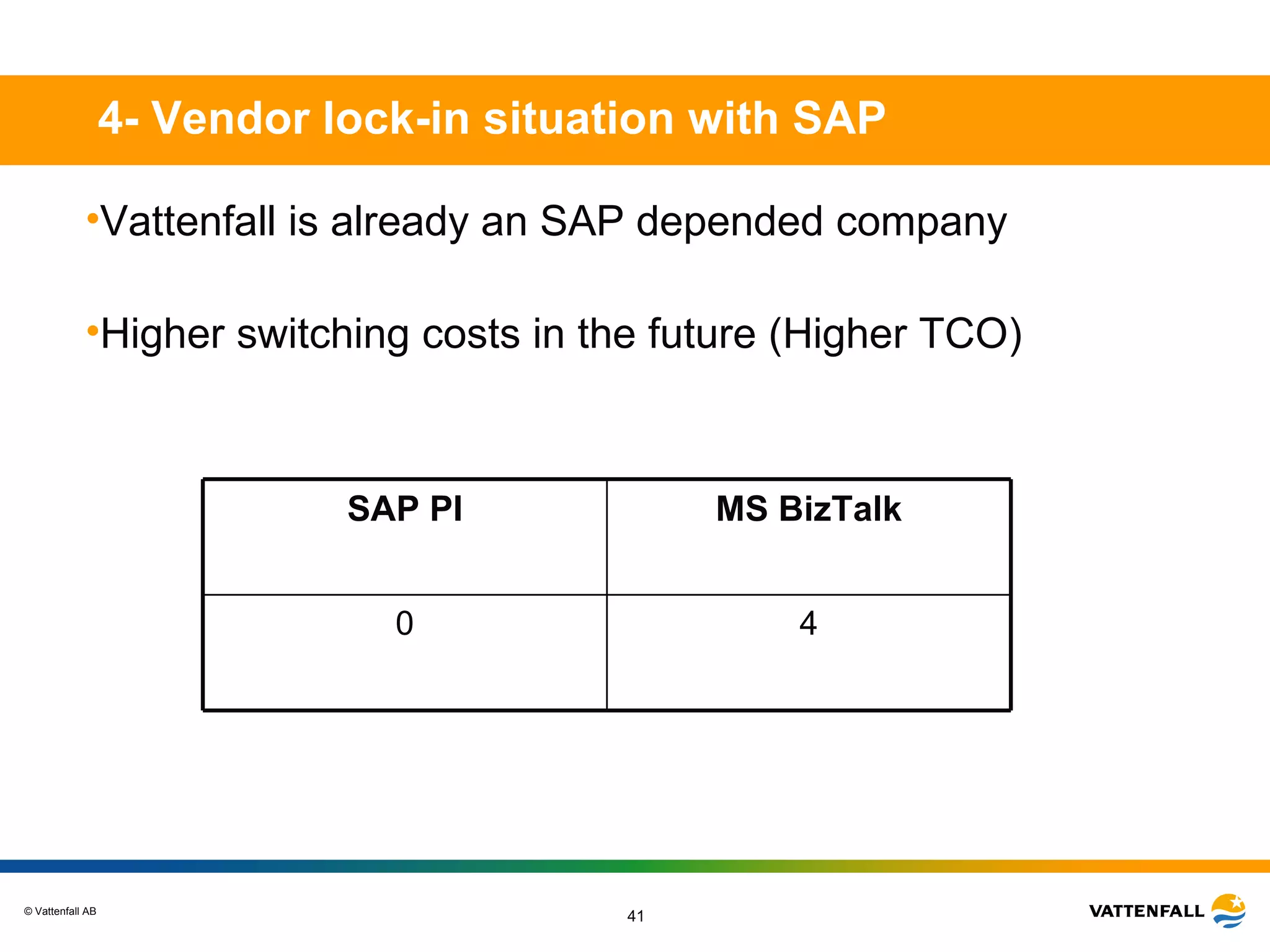 4- Vendor lock-in situation with SAP

•Vattenfall is already an SAP depended company

•Higher switching costs in the future (Higher TCO)

| SAP PI | MS BizTalk |
|---|---|
| 0 | 4 |

© Vattenfall AB

41

VATTENFALL